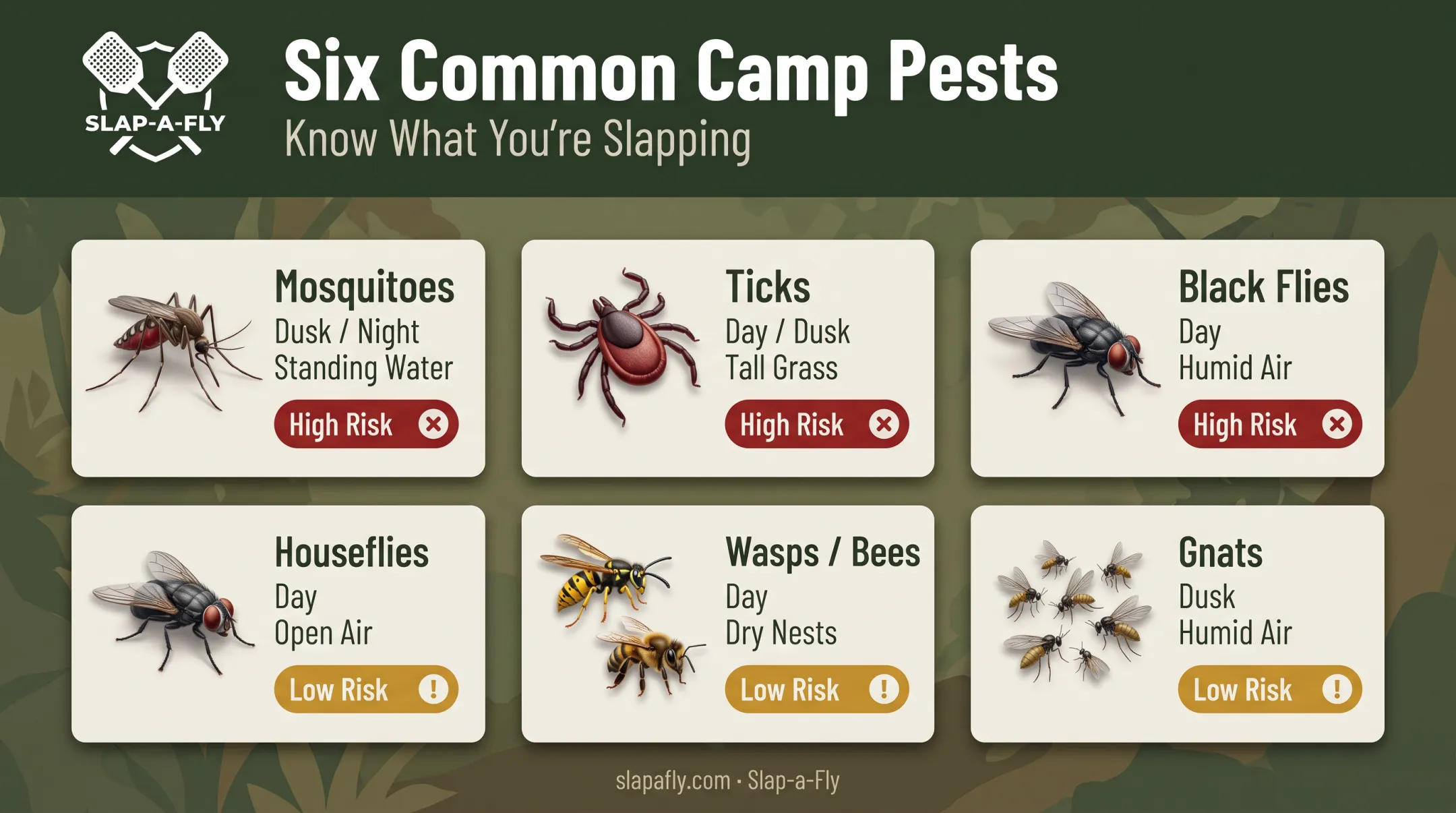 SLAP-A-FLY

Six Common Camp Pests

Know What You're Slapping

Mosquitoes
Dusk / Night
Standing Water
High Risk

Ticks
Day / Dusk
Tall Grass
High Risk

Black Flies
Day
Humid Air
High Risk

Houseflies
Day
Open Air
Low Risk

Wasps / Bees
Day
Dry Nests
Low Risk

Gnats
Dusk
Humid Air
Low Risk

slapafly.com · Slap-a-Fly